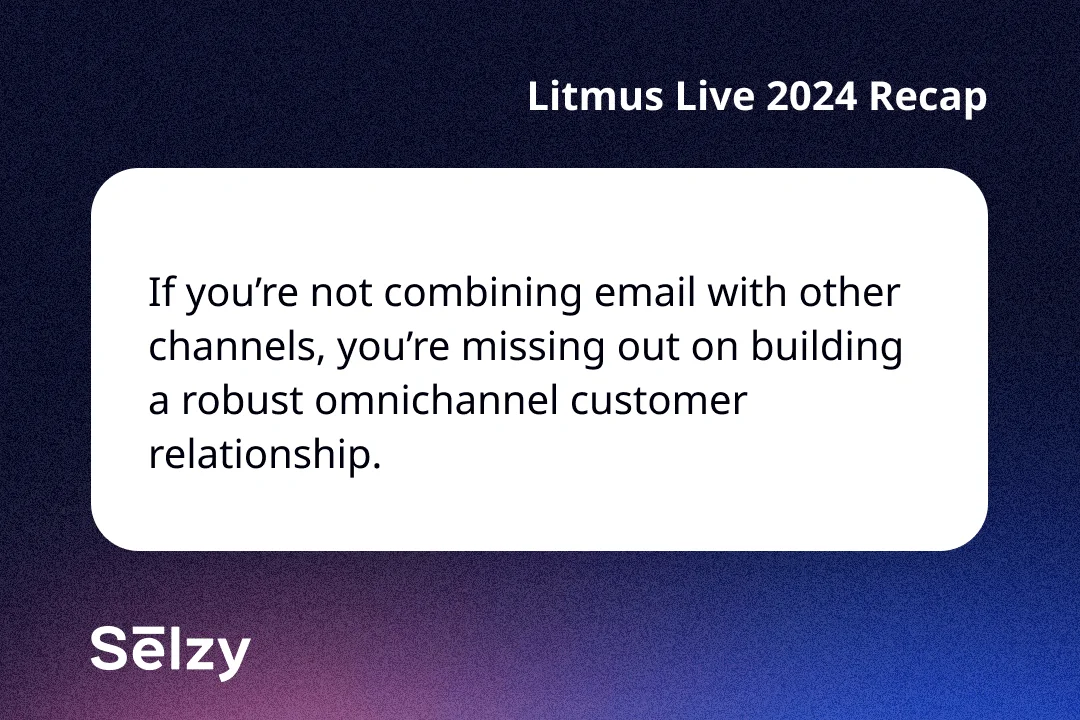 Litmus Live 2024 Recap

If you’re not combining email with other channels, you’re missing out on building a robust omnichannel customer relationship.

Sēlzy